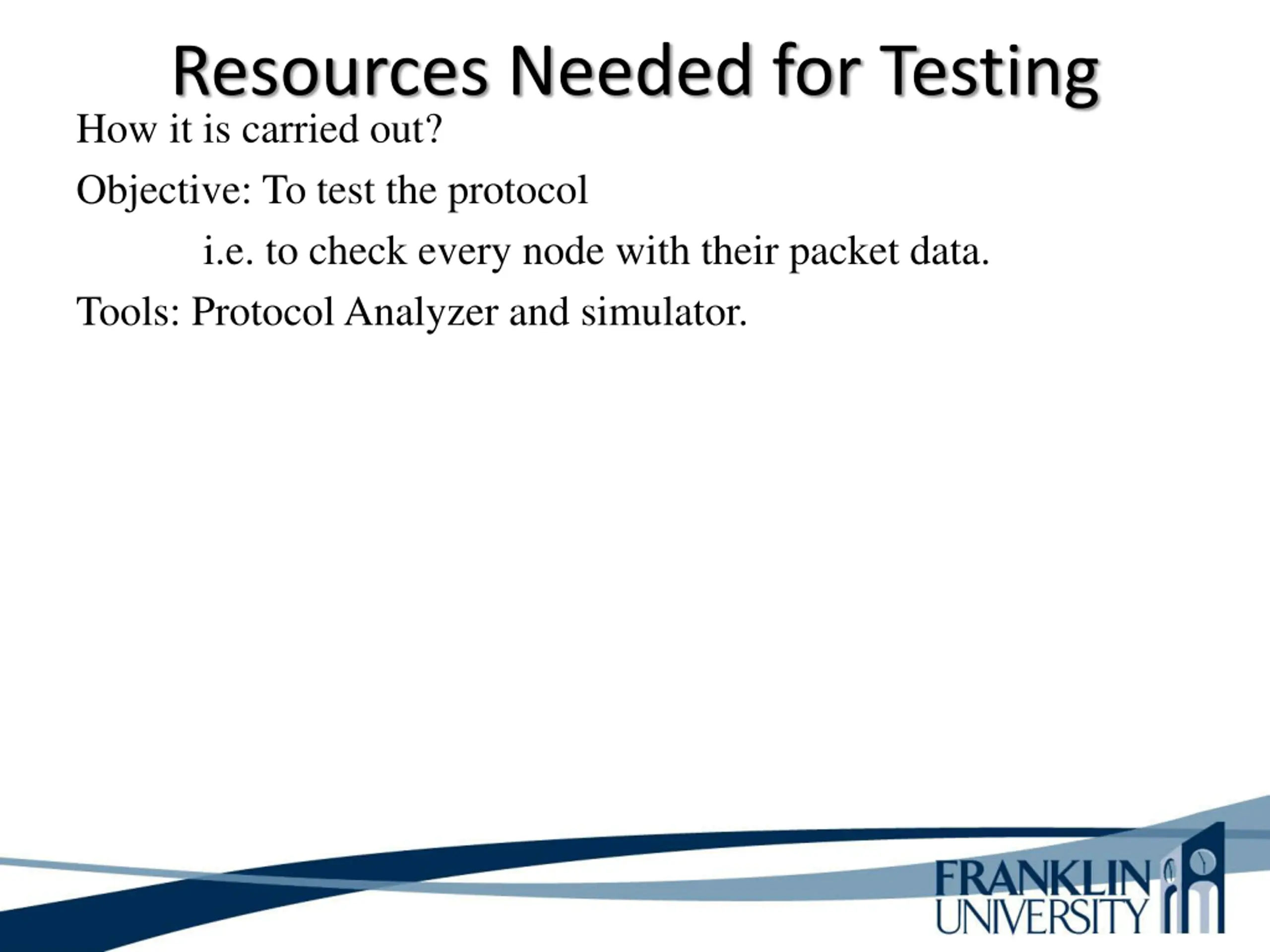 Resources Needed for Testing

How it is carried out?

Objective: To test the protocol

i.e. to check every node with their packet data.

Tools: Protocol Analyzer and simulator.

FRANKLIN UNIVERSITY